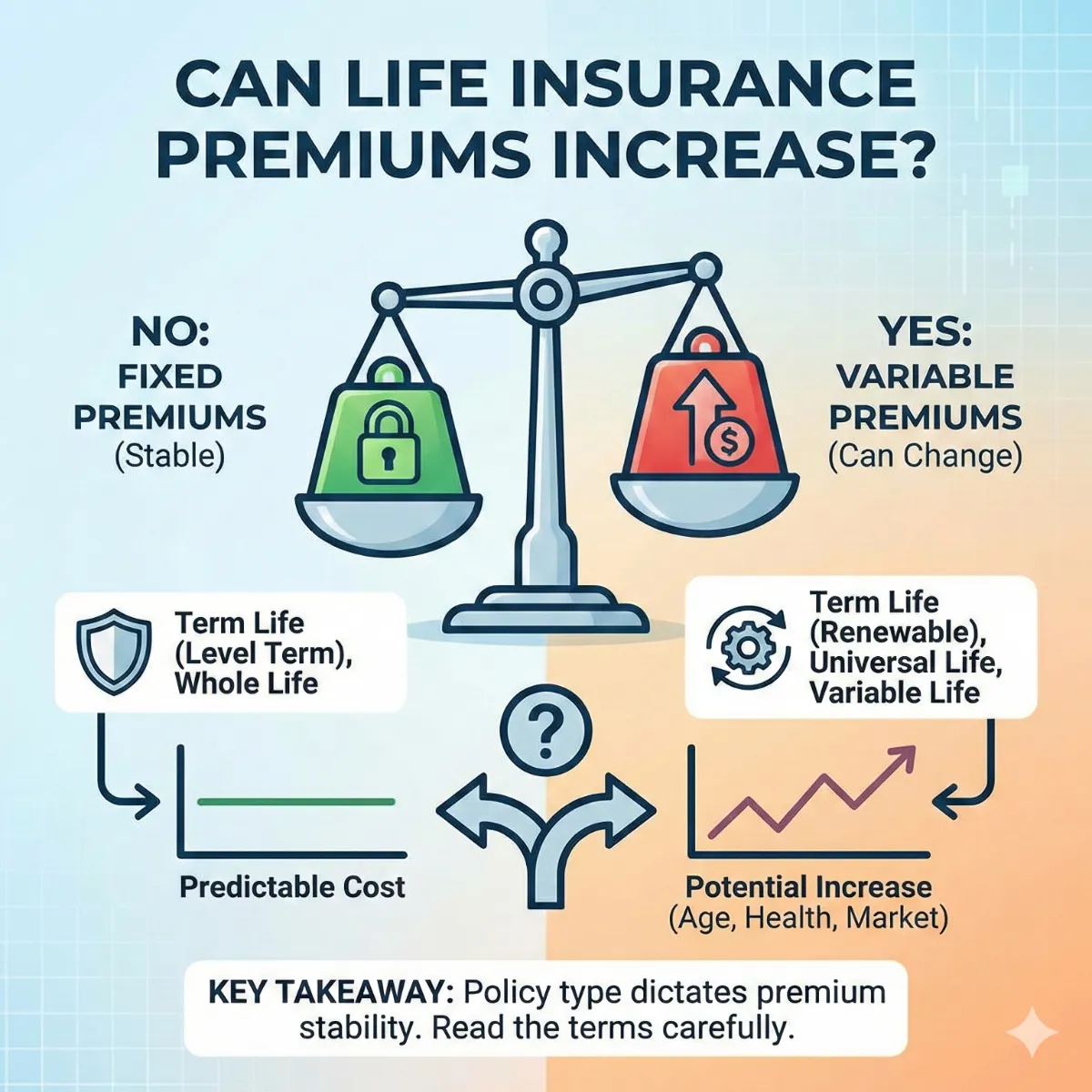 CAN LIFE INSURANCE PREMIUMS INCREASE?

NO:
FIXED PREMIUMS
(Stable)

YES:
VARIABLE PREMIUMS
(Can Change)

$

Term Life (Level Term), Whole Life

Term Life (Renewable), Universal Life, Variable Life

?

Predictable Cost

Potential Increase
(Age, Health, Market)

KEY TAKEAWAY: Policy type dictates premium stability. Read the terms carefully.